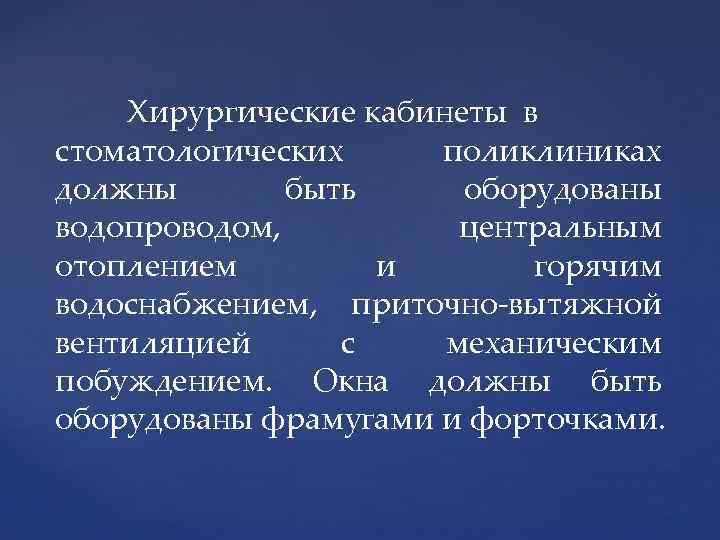 Хирургические кабинеты в стоматологических поликлиниках должны быть оборудованы водопроводом, центральным отоплением и горячим водоснабжением, приточно-вытяжной вентиляцией с механическим побуждением. Окна должны быть оборудованы фрамугами и форточками.